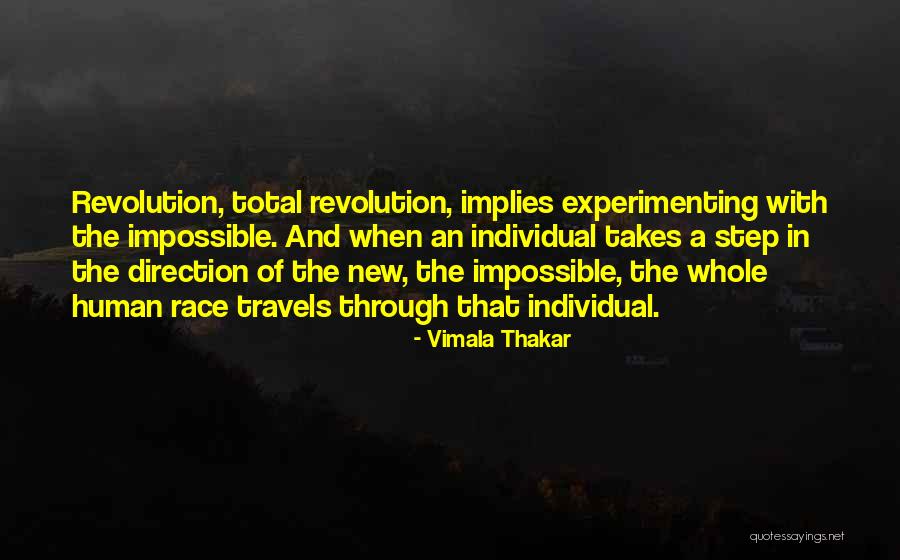 Revolution, total revolution, implies experimenting with the impossible. And when an individual takes a step in the direction of the new, the impossible, the whole human race travels through that individual.

- Vimala Thakar

quotessayings.net